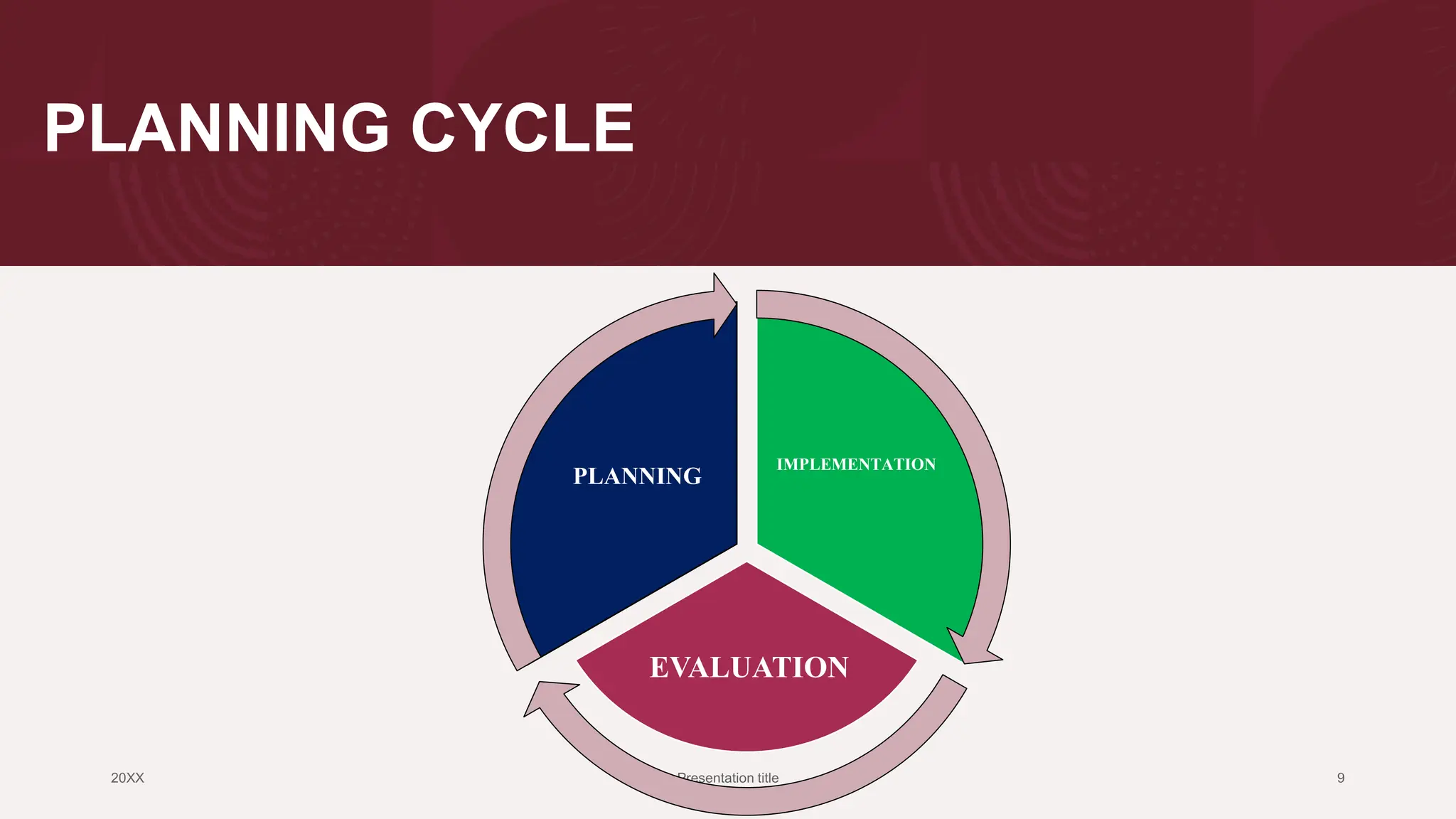 PLANNING CYCLE

PLANNING

IMPLEMENTATION

EVALUATION

20XX

Presentation title

9